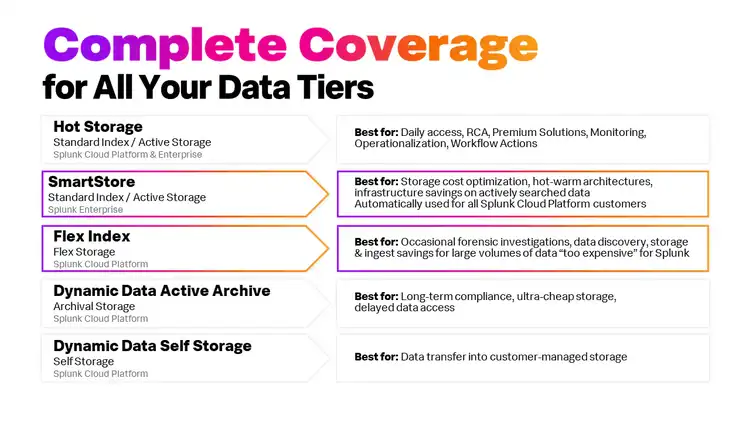 Complete Coverage
for All Your Data Tiers

Hot Storage
Standard Index / Active Storage
Splunk Cloud Platform & Enterprise

Best for: Daily access, RCA, Premium Solutions, Monitoring, Operationalization, Workflow Actions

SmartStore
Standard Index / Active Storage
Splunk Enterprise

Best for: Storage cost optimization, hot-warm architectures, infrastructure savings on actively searched data
Automatically used for all Splunk Cloud Platform customers

Flex Index
Flex Storage
Splunk Cloud Platform

Best for: Occasional forensic investigations, data discovery, storage & ingest savings for large volumes of data "too expensive" for Splunk

Dynamic Data Active Archive
Archival Storage
Splunk Cloud Platform

Best for: Long-term compliance, ultra-cheap storage, delayed data access

Dynamic Data Self Storage
Self Storage
Splunk Cloud Platform

Best for: Data transfer into customer-managed storage